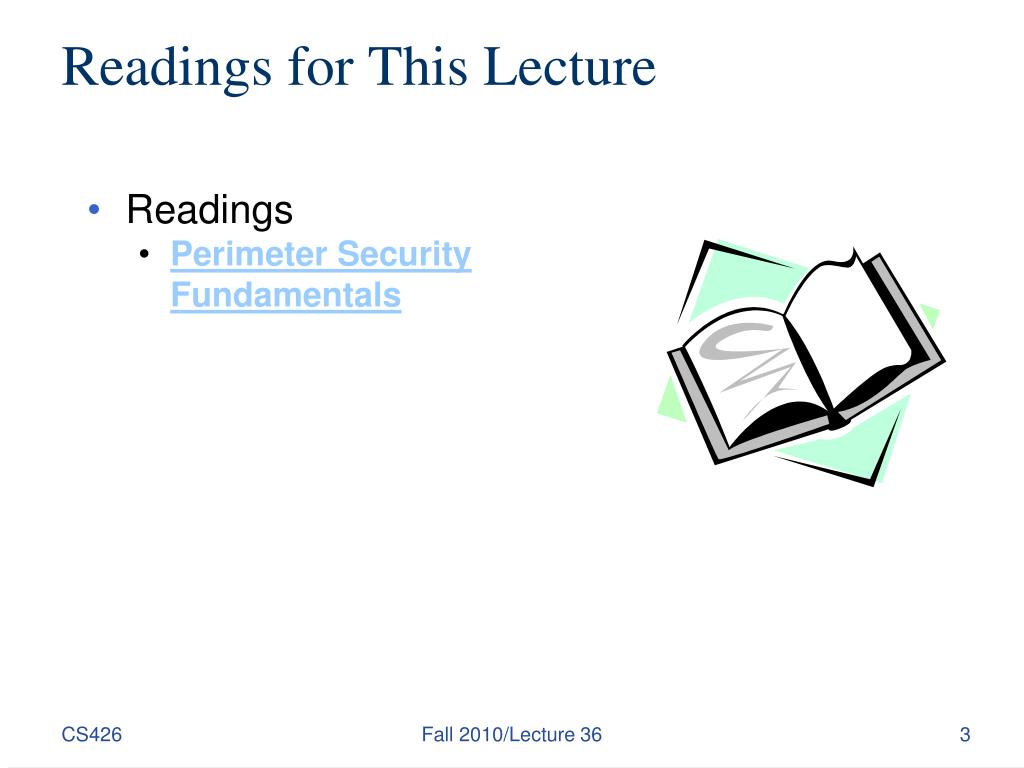 Readings for This Lecture

• Readings
  • Perimeter Security Fundamentals

CS426

Fall 2010/Lecture 36

3